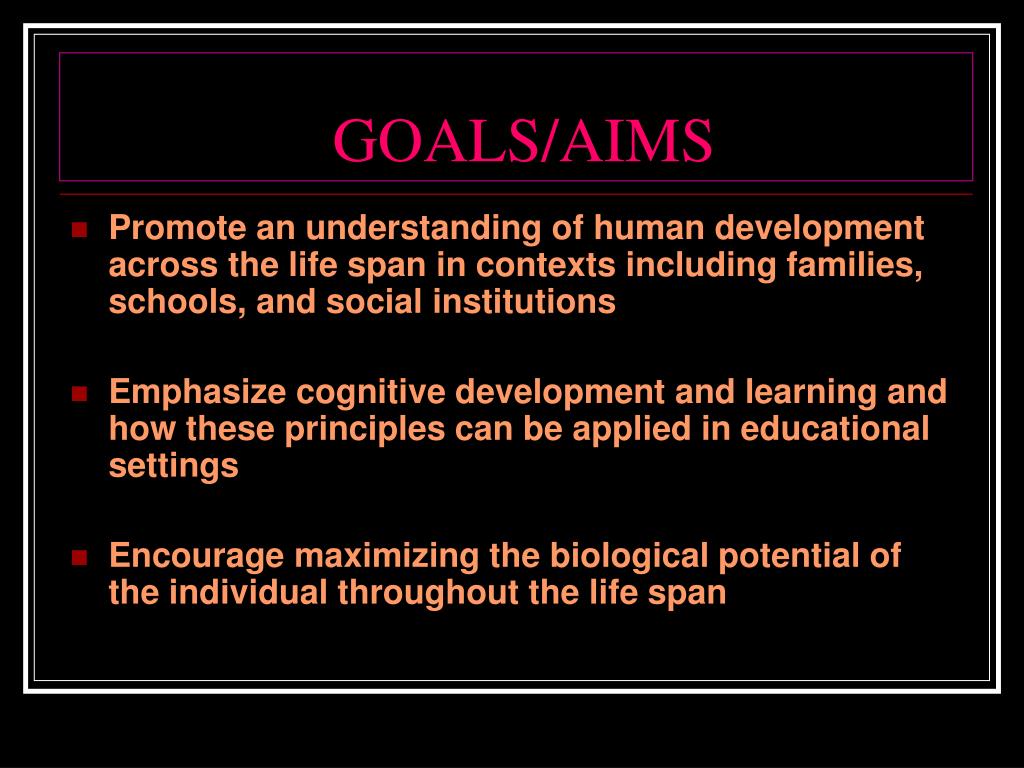 GOALS/AIMS

- Promote an understanding of human development across the life span in contexts including families, schools, and social institutions

- Emphasize cognitive development and learning and how these principles can be applied in educational settings

- Encourage maximizing the biological potential of the individual throughout the life span